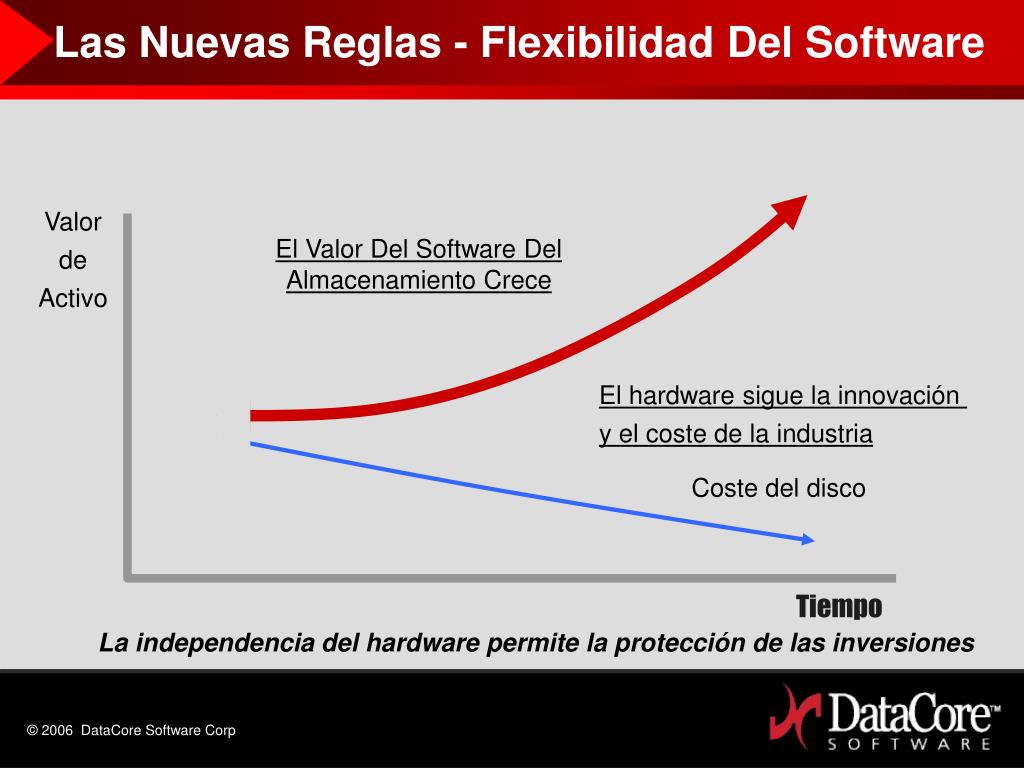 Las Nuevas Reglas - Flexibilidad Del Software

Valor de Activo

El Valor Del Software Del Almacenamiento Crece

El hardware sigue la innovación y el coste de la industria

Coste del disco

Tiempo

La independencia del hardware permite la protección de las inversiones

© 2006 DataCore Software Corp

DataCore™ SOFTWARE